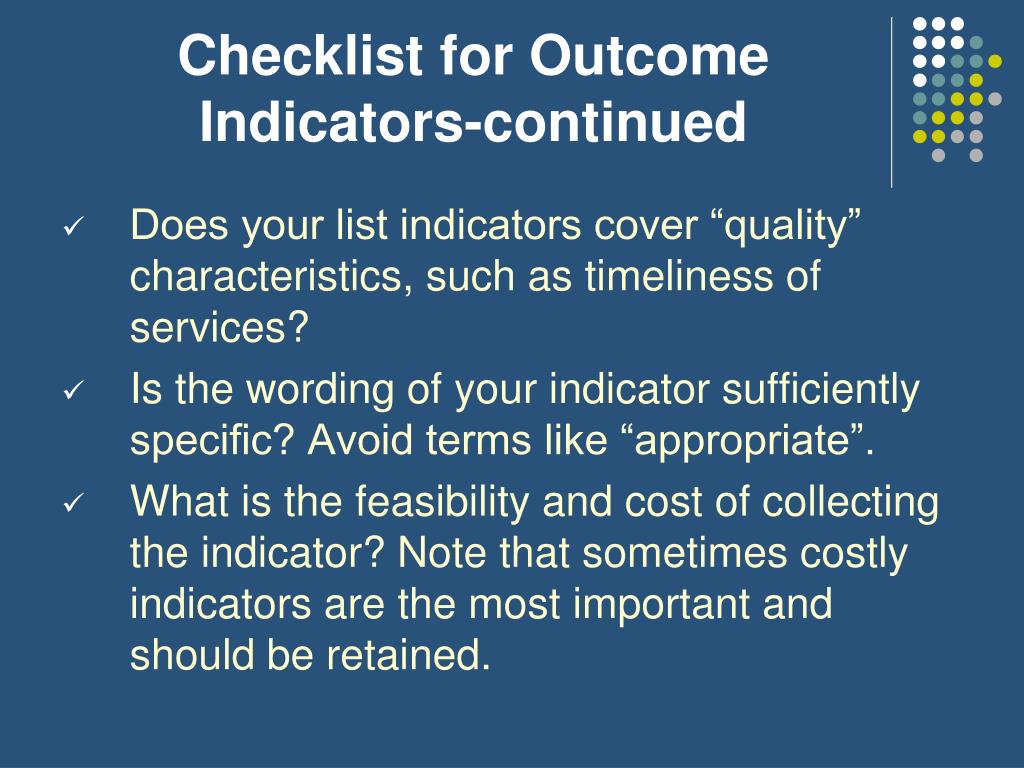 Checklist for Outcome Indicators-continued

✓ Does your list indicators cover “quality” characteristics, such as timeliness of services?

✓ Is the wording of your indicator sufficiently specific? Avoid terms like “appropriate”.

✓ What is the feasibility and cost of collecting the indicator? Note that sometimes costly indicators are the most important and should be retained.